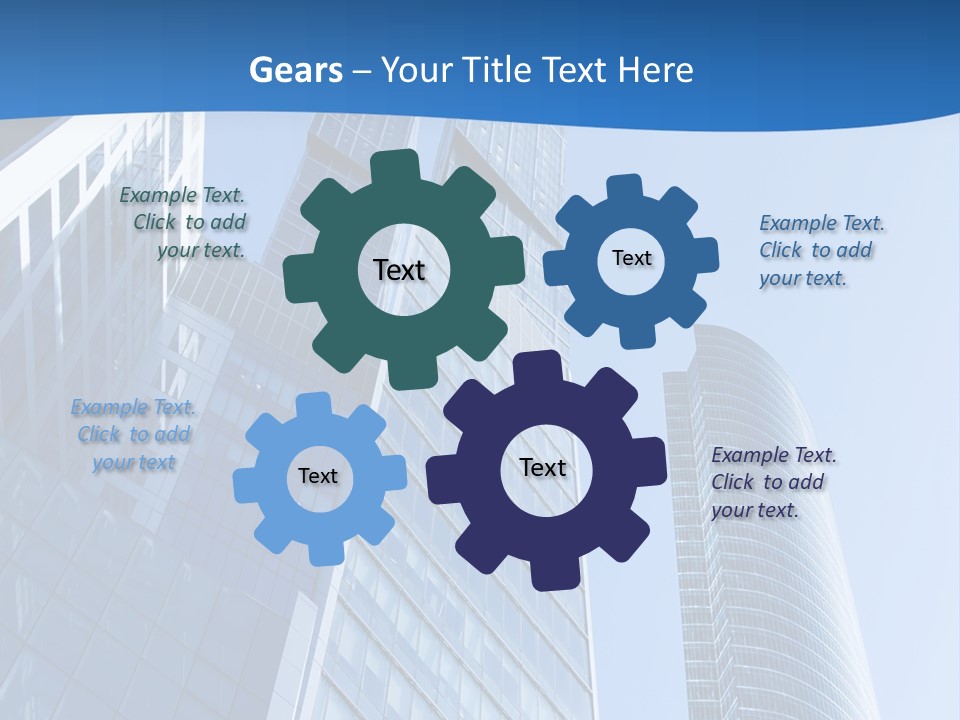 Gears – Your Title Text Here

Example Text. Click to add your text.

Text

Text

Example Text. Click to add your text.

Example Text. Click to add your text

Text

Text

Example Text. Click to add your text.